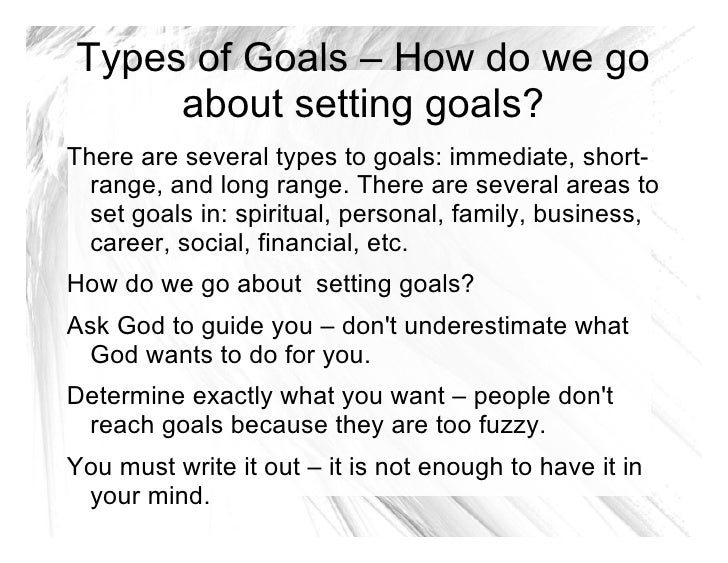 Types of Goals – How do we go about setting goals?

There are several types to goals: immediate, short-range, and long range. There are several areas to set goals in: spiritual, personal, family, business, career, social, financial, etc.

How do we go about  setting goals?

Ask God to guide you – don't underestimate what God wants to do for you.

Determine exactly what you want – people don't reach goals because they are too fuzzy.

You must write it out – it is not enough to have it in your mind.